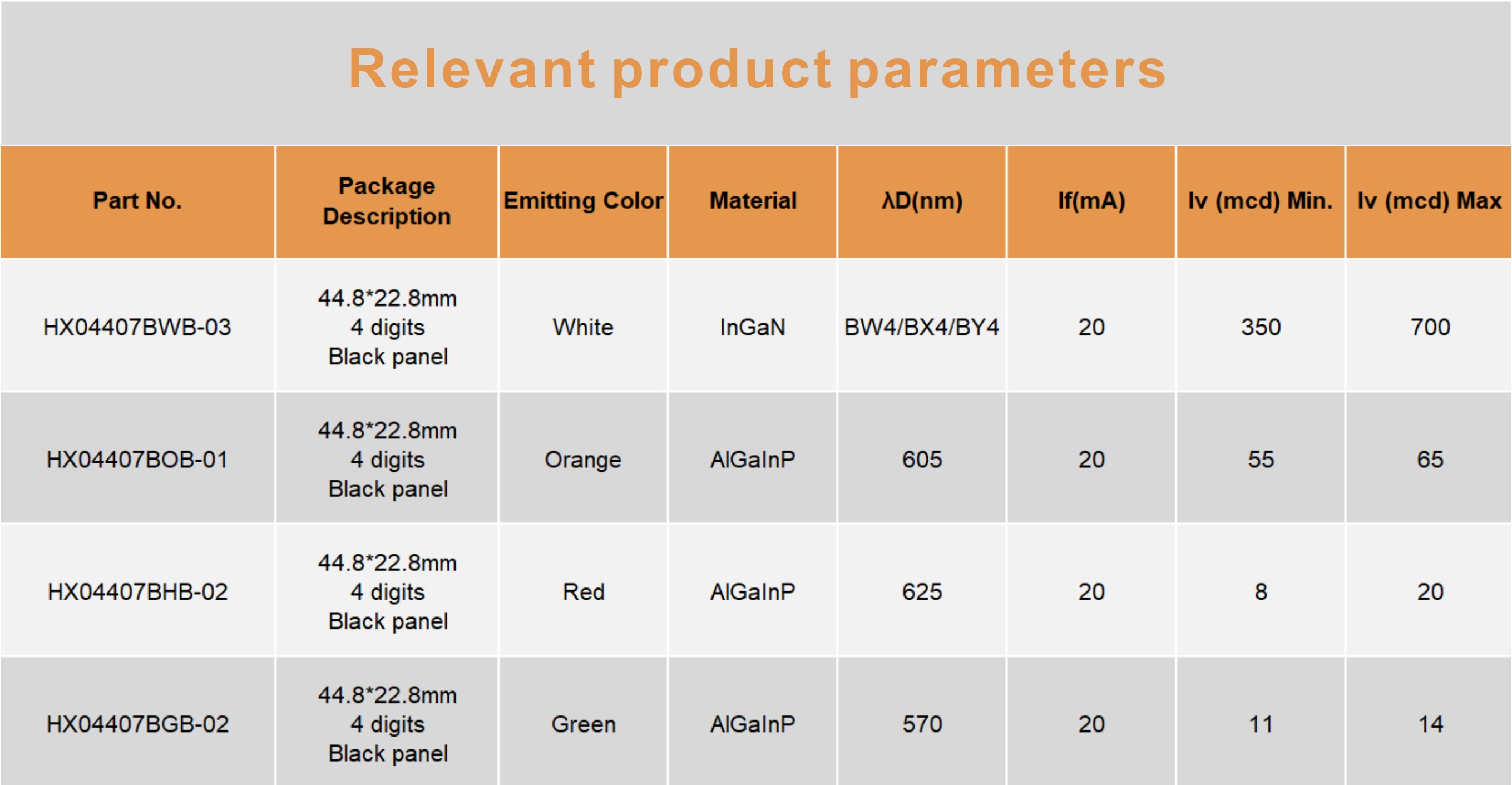 Relevant product parameters

| Part No. | Package Description | Emitting Color | Material | λD(nm) | If(mA) | Iv (mcd) Min. | Iv (mcd) Max |
|---|---|---|---|---|---|---|---|
| HX04407BWB-03 | 44.8*22.8mm 4 digits Black panel | White | InGaN | BW4/BX4/BY4 | 20 | 350 | 700 |
| HX04407BOB-01 | 44.8*22.8mm 4 digits Black panel | Orange | AlGaInP | 605 | 20 | 55 | 65 |
| HX04407BHB-02 | 44.8*22.8mm 4 digits Black panel | Red | AlGaInP | 625 | 20 | 8 | 20 |
| HX04407BGB-02 | 44.8*22.8mm 4 digits Black panel | Green | AlGaInP | 570 | 20 | 11 | 14 |